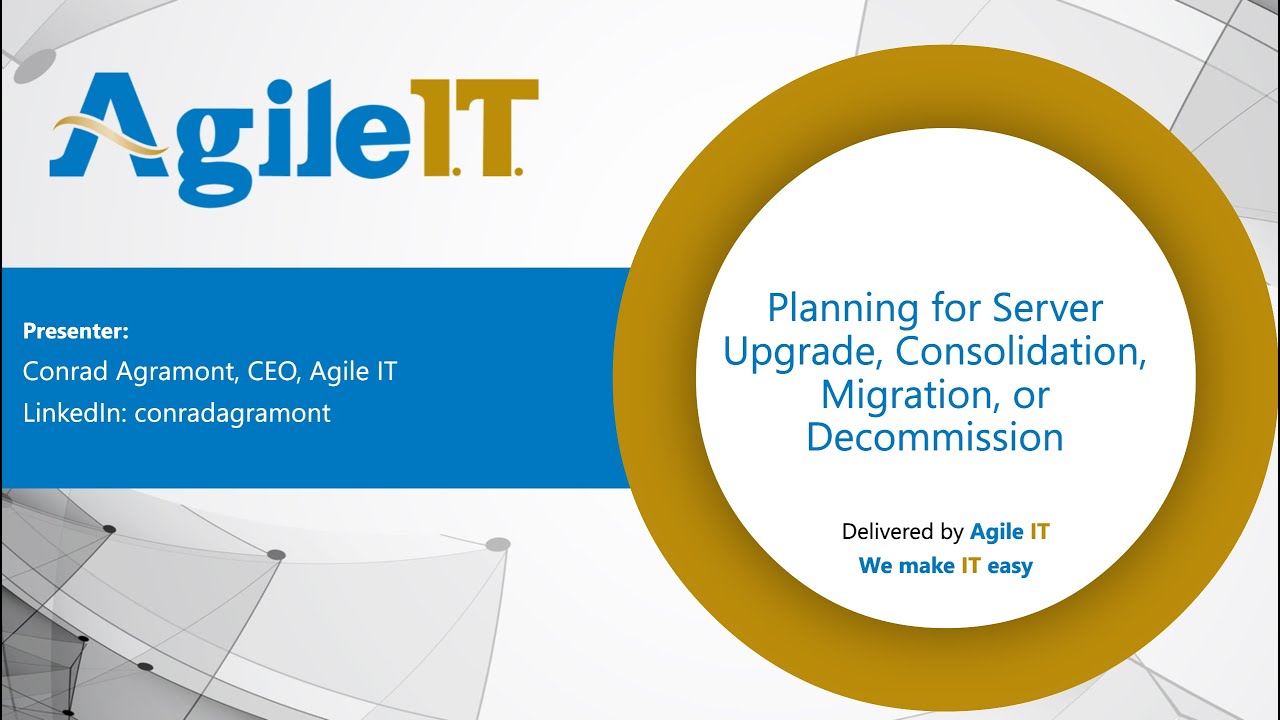 AgileI.T.

Presenter:
Conrad Agramont, CEO, Agile IT
LinkedIn: conradagramont

Planning for Server Upgrade, Consolidation, Migration, or Decommission

Delivered by Agile IT
We make IT easy